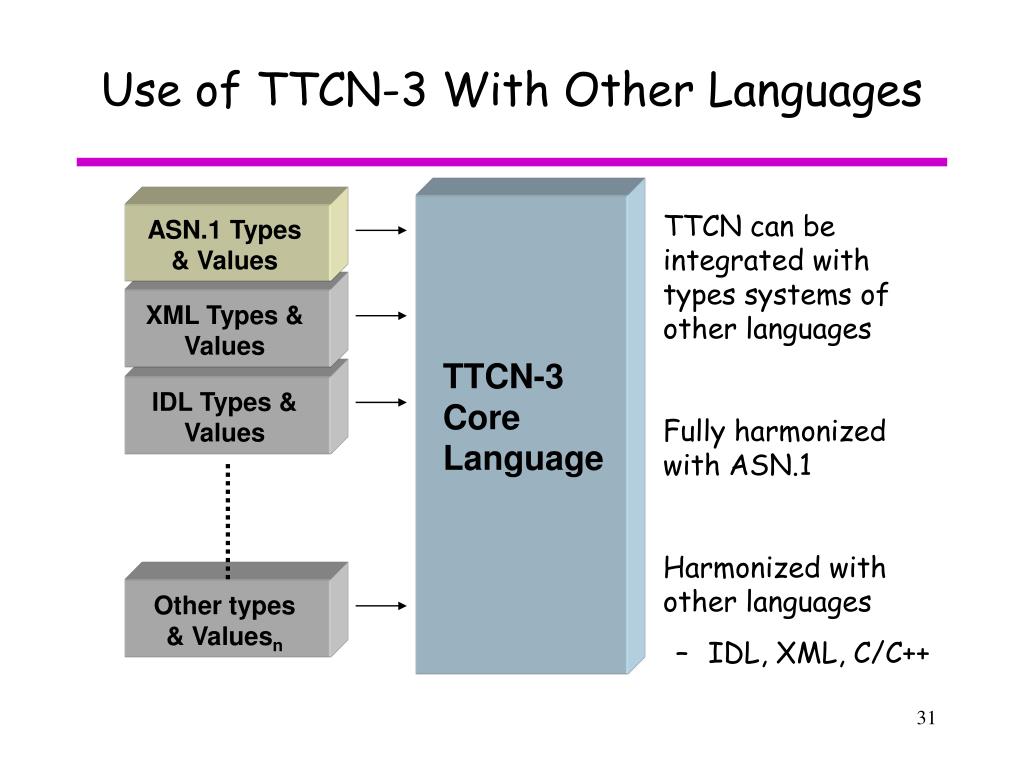 Use of TTCN-3 With Other Languages

ASN.1 Types & Values

XML Types & Values

IDL Types & Values

Other types & Values$_n$

TTCN-3 Core Language

TTCN can be integrated with types systems of other languages

Fully harmonized with ASN.1

Harmonized with other languages

– IDL, XML, C/C++

31